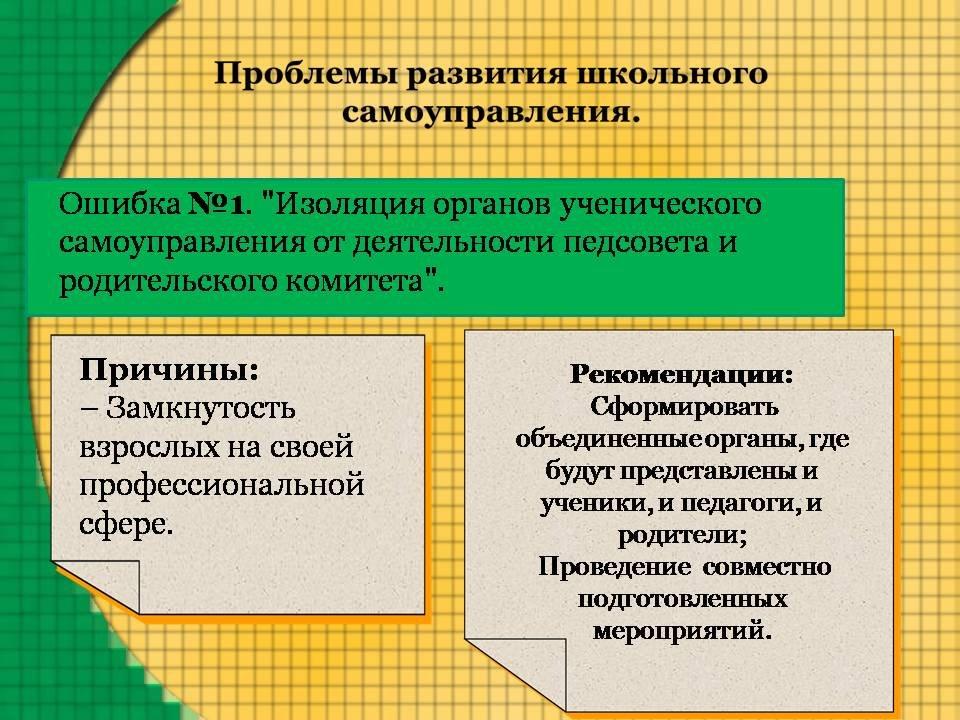 Проблемы развития школьного самоуправления.

Ошибка №1. "Изоляция органов ученического самоуправления от деятельности педсовета и родительского комитета".

Причины:
– Замкнутость взрослых на своей профессиональной сфере.

Рекомендации:
Сформировать объединенные органы, где будут представлены и ученики, и педагоги, и родители;
Проведение совместно подготовленных мероприятий.